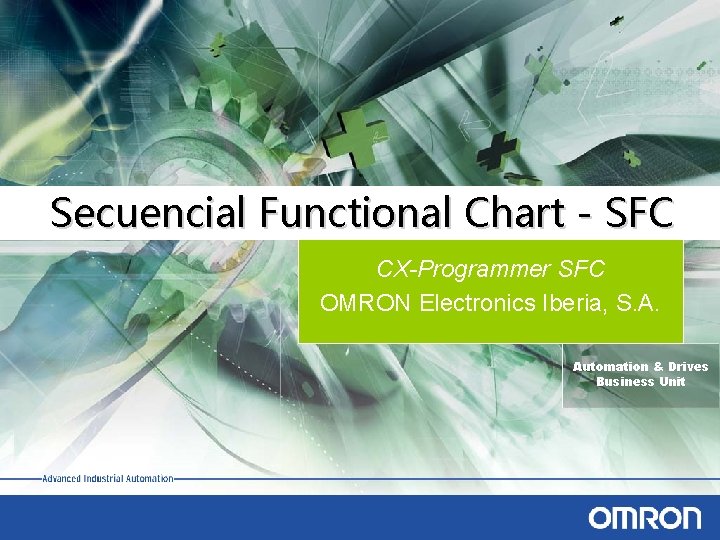 Secuencial Functional Chart - SFC

CX-Programmer SFC
OMRON Electronics Iberia, S.A.

Automation & Drives
Business Unit

Advanced Industrial Automation

OMRON